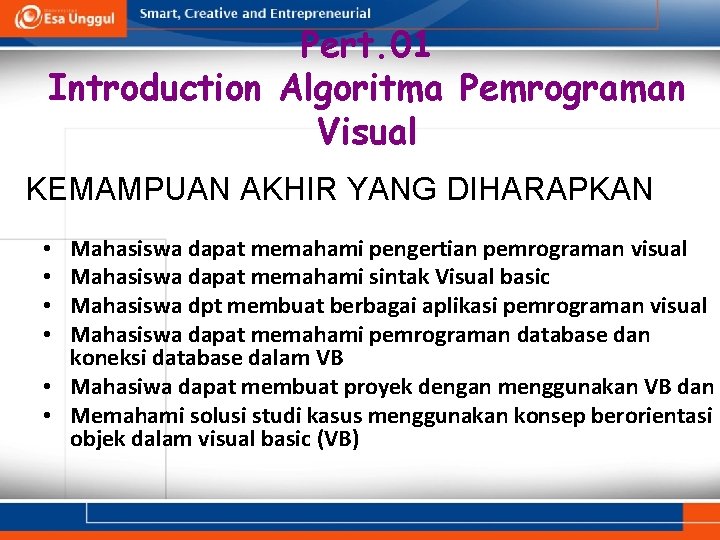 Esa Unggul

Smart, Creative and Entrepreneurial

Pert.01
Introduction Algoritma Pemrograman Visual

KEMAMPUAN AKHIR YANG DIHARAPKAN

• Mahasiswa dapat memahami pengertian pemrograman visual
• Mahasiswa dapat memahami sintak Visual basic
• Mahasiswa dpt membuat berbagai aplikasi pemrograman visual
• Mahasiswa dapat memahami pemrograman database dan koneksi database dalam VB
• Mahasiwa dapat membuat proyek dengan menggunakan VB dan
• Memahami solusi studi kasus menggunakan konsep berorientasi objek dalam visual basic (VB)